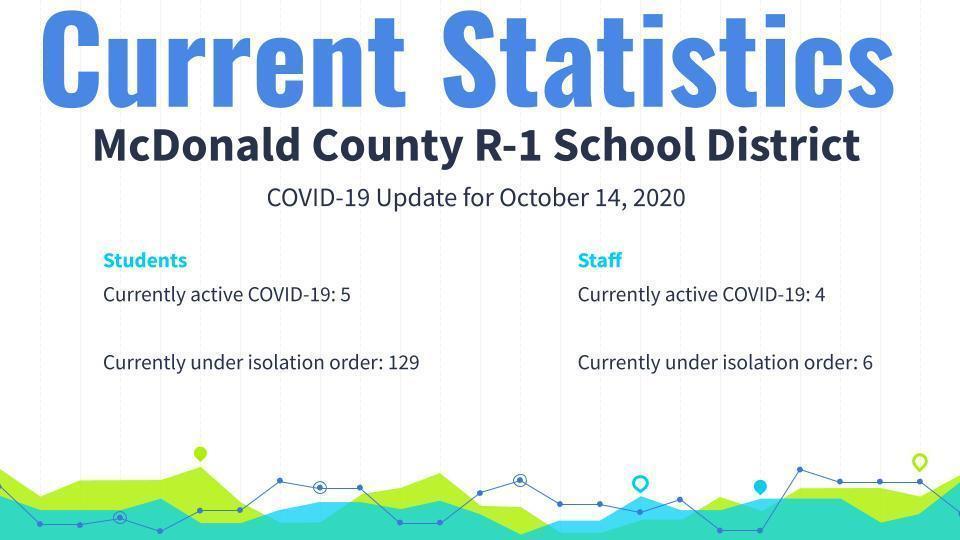 Current Statistics
McDonald County R-1 School District
COVID-19 Update for October 14, 2020

Students
Currently active COVID-19: 5

Currently under isolation order: 129

Staff
Currently active COVID-19: 4

Currently under isolation order: 6